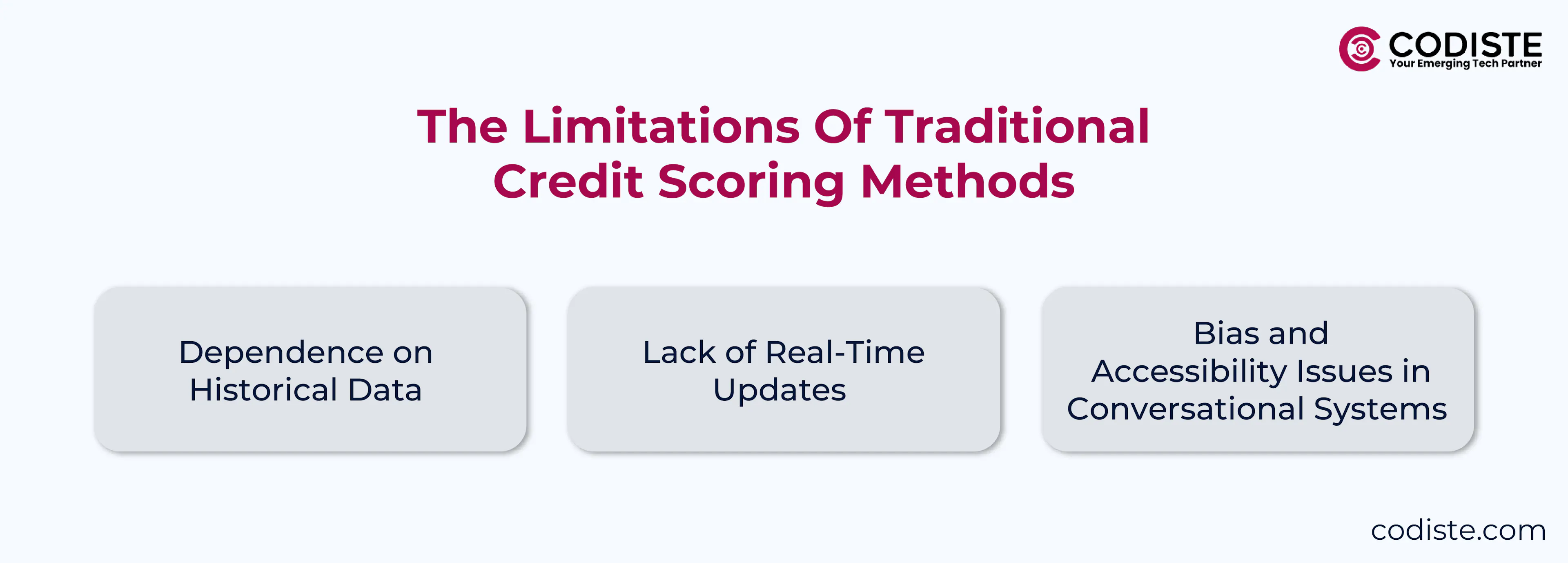 CODISTE
Your Emerging Tech Partner

The Limitations Of Traditional Credit Scoring Methods

Dependence on Historical Data

Lack of Real-Time Updates

Bias and Accessibility Issues in Conversational Systems

codiste.com